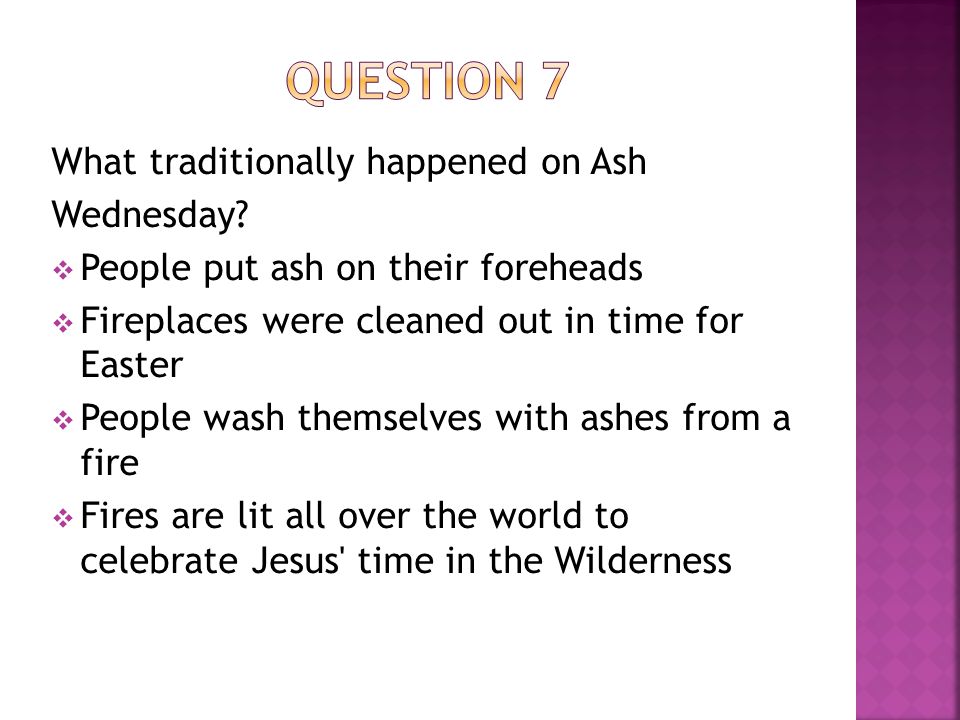 QUESTION 7

What traditionally happened on Ash Wednesday?

❖ People put ash on their foreheads
❖ Fireplaces were cleaned out in time for Easter
❖ People wash themselves with ashes from a fire
❖ Fires are lit all over the world to celebrate Jesus' time in the Wilderness